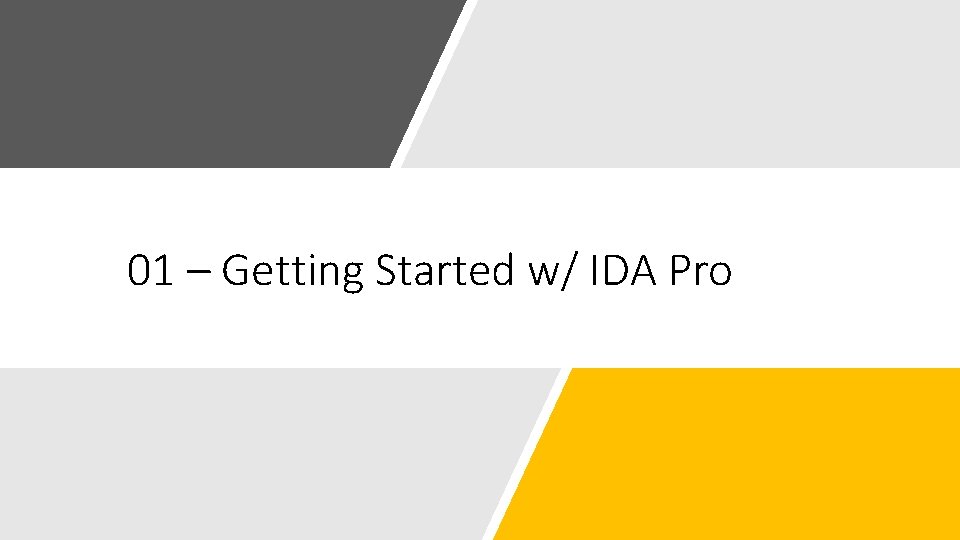 01 – Getting Started w/ IDA Pro